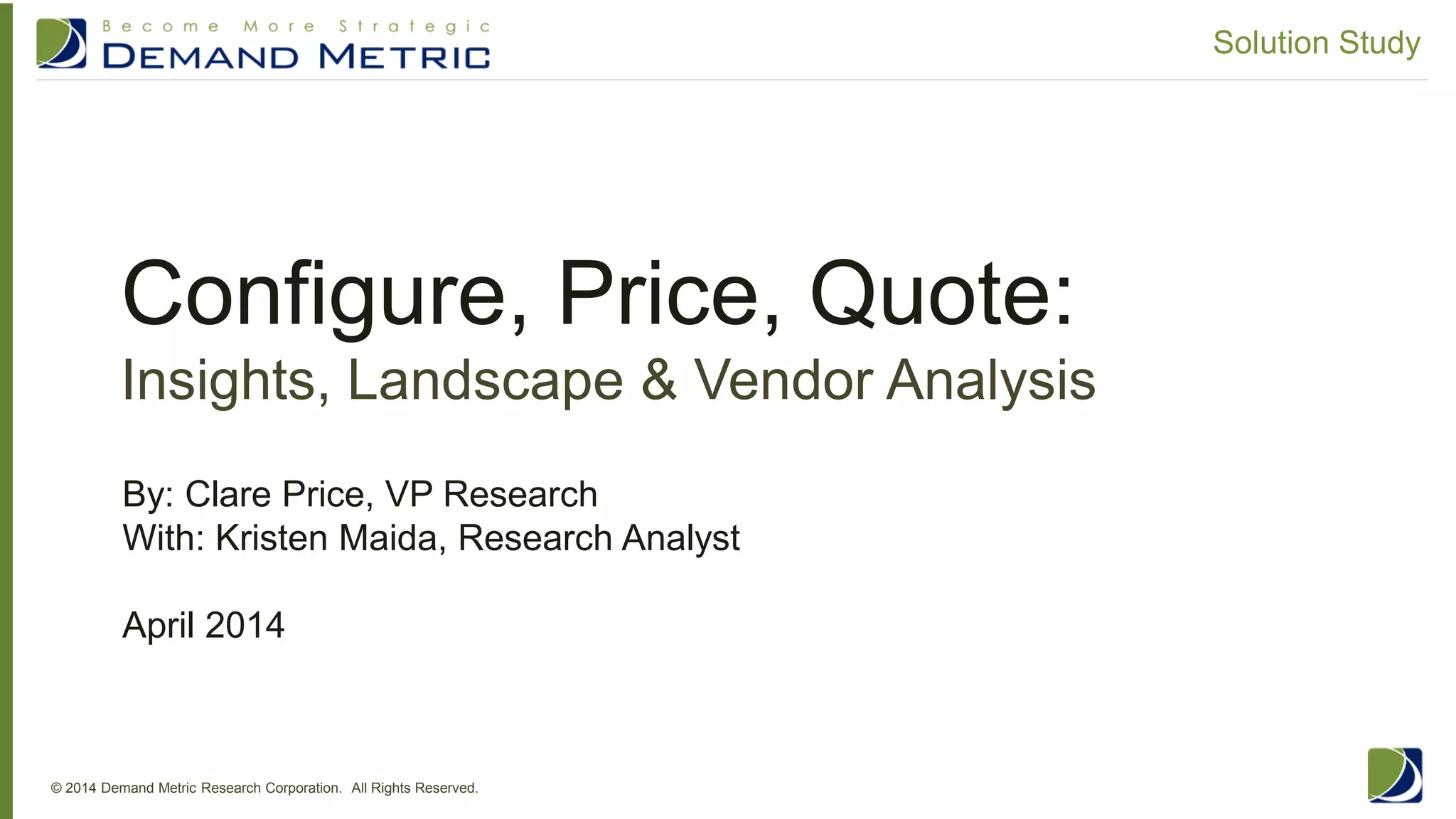 Become More Strategic
DEMAND METRIC

Solution Study

Configure, Price, Quote:
Insights, Landscape & Vendor Analysis

By: Clare Price, VP Research
With: Kristen Maida, Research Analyst

April 2014

© 2014 Demand Metric Research Corporation. All Rights Reserved.